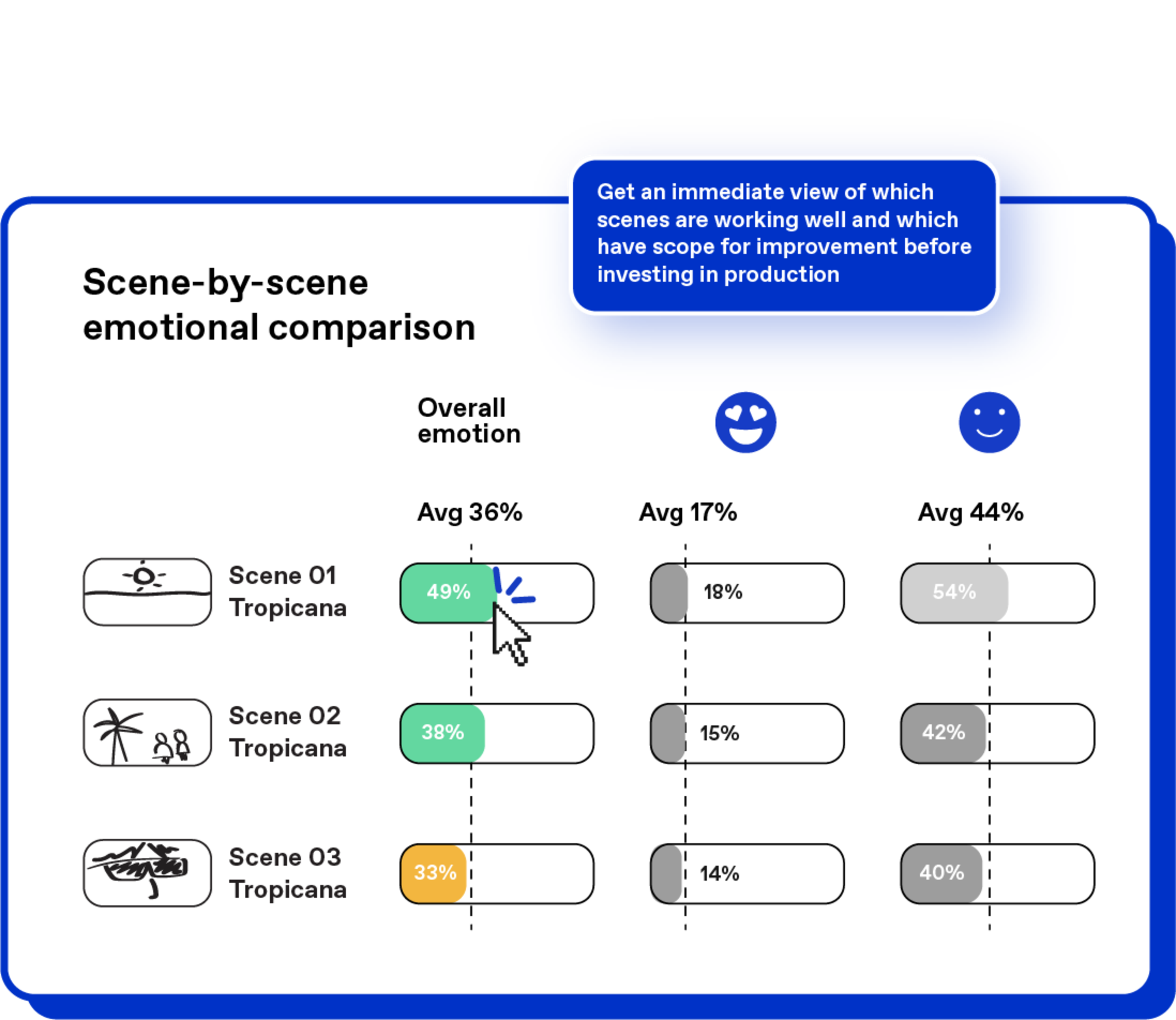 Get an immediate view of which scenes are working well and which have scope for improvement before investing in production

Scene-by-scene emotional comparison

Overall emotion

Avg 36%

Avg 17%

Avg 44%

Scene 01 Tropicana

49%

18%

54%

Scene 02 Tropicana

38%

15%

42%

Scene 03 Tropicana

33%

14%

40%